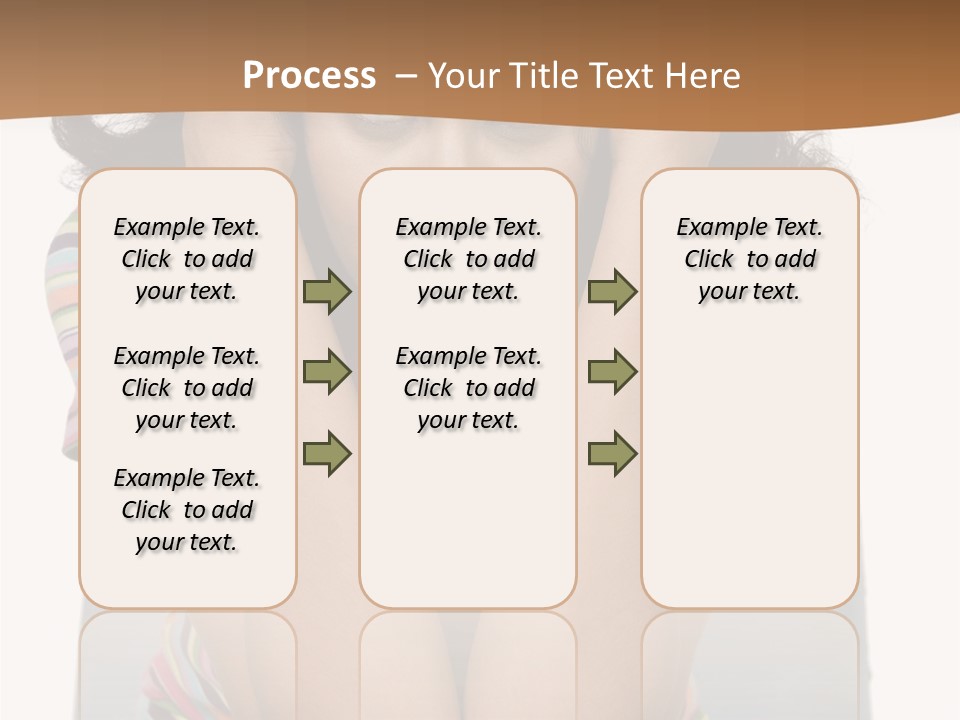 Process – Your Title Text Here

Example Text. Click to add your text.

Example Text. Click to add your text.

Example Text. Click to add your text.

Example Text. Click to add your text.

Example Text. Click to add your text.

Example Text. Click to add your text.